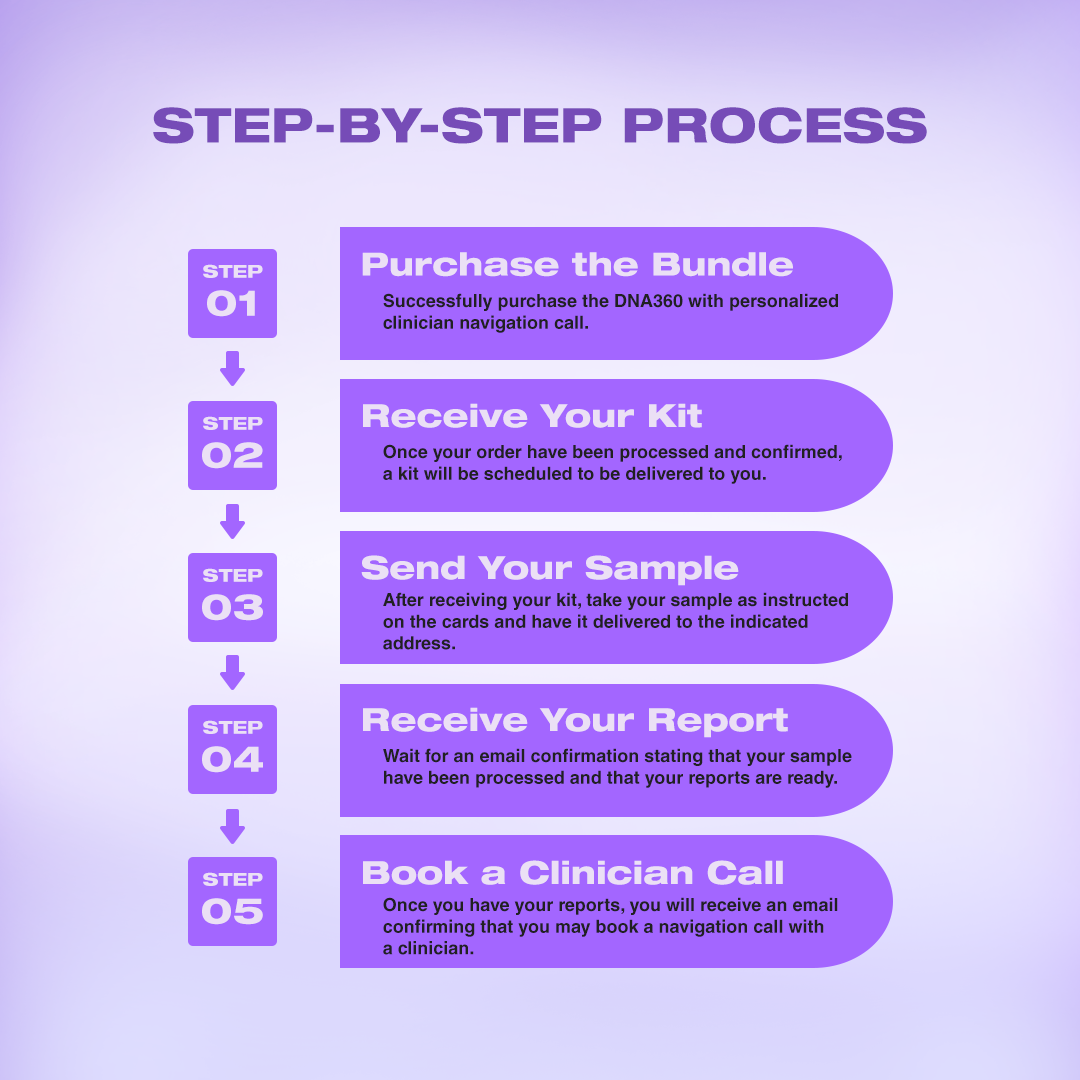 STEP-BY-STEP PROCESS

STEP 01

Purchase the Bundle

Successfully purchase the DNA360 with personalized clinician navigation call.

STEP 02

Receive Your Kit

Once your order have been processed and confirmed, a kit will be scheduled to be delivered to you.

STEP 03

Send Your Sample

After receiving your kit, take your sample as instructed on the cards and have it delivered to the indicated address.

STEP 04

Receive Your Report

Wait for an email confirmation stating that your sample have been processed and that your reports are ready.

STEP 05

Book a Clinician Call

Once you have your reports, you will receive an email confirming that you may book a navigation call with a clinician.